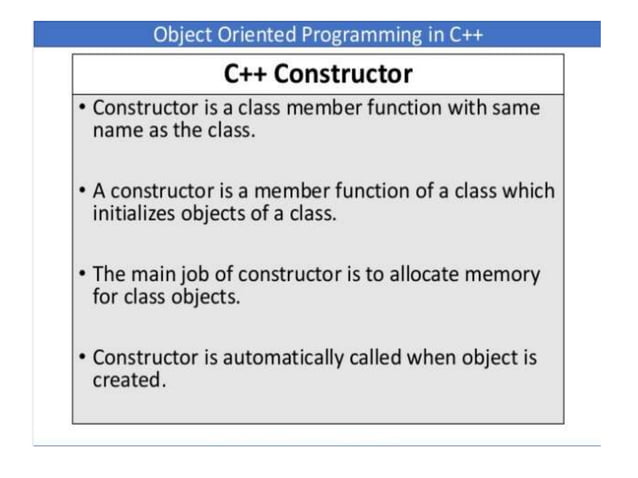 Object Oriented Programming in C++

C++ Constructor

• Constructor is a class member function with same name as the class.

• A constructor is a member function of a class which initializes objects of a class.

• The main job of constructor is to allocate memory for class objects.

• Constructor is automatically called when object is created.